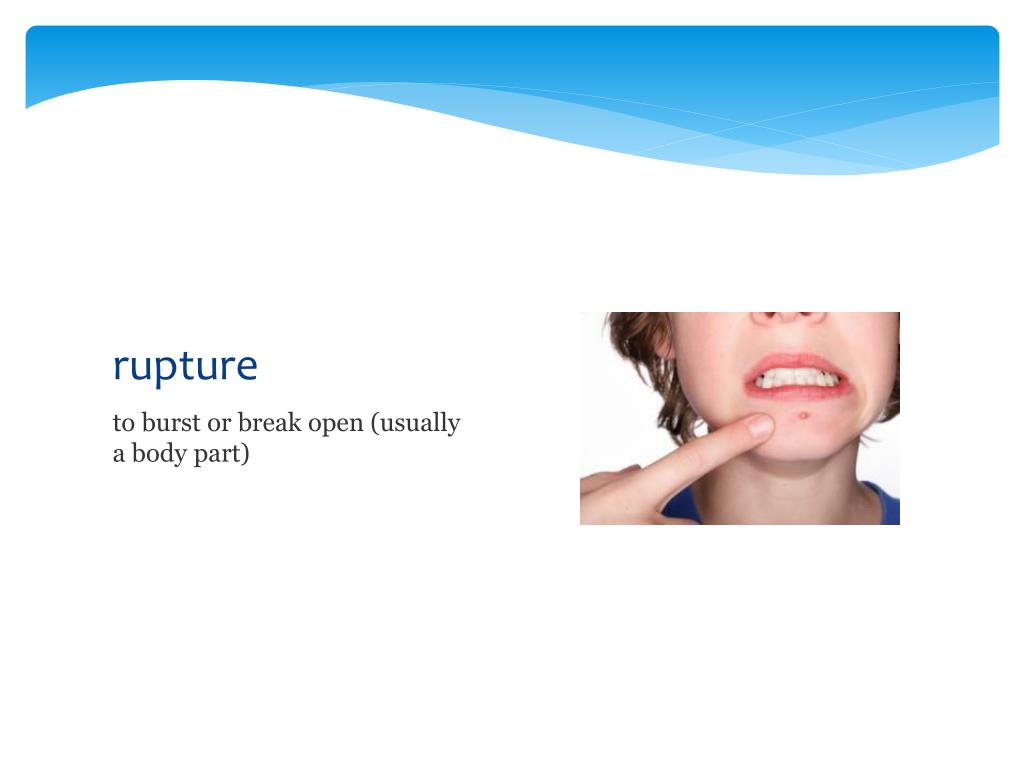 rupture

to burst or break open (usually a body part)